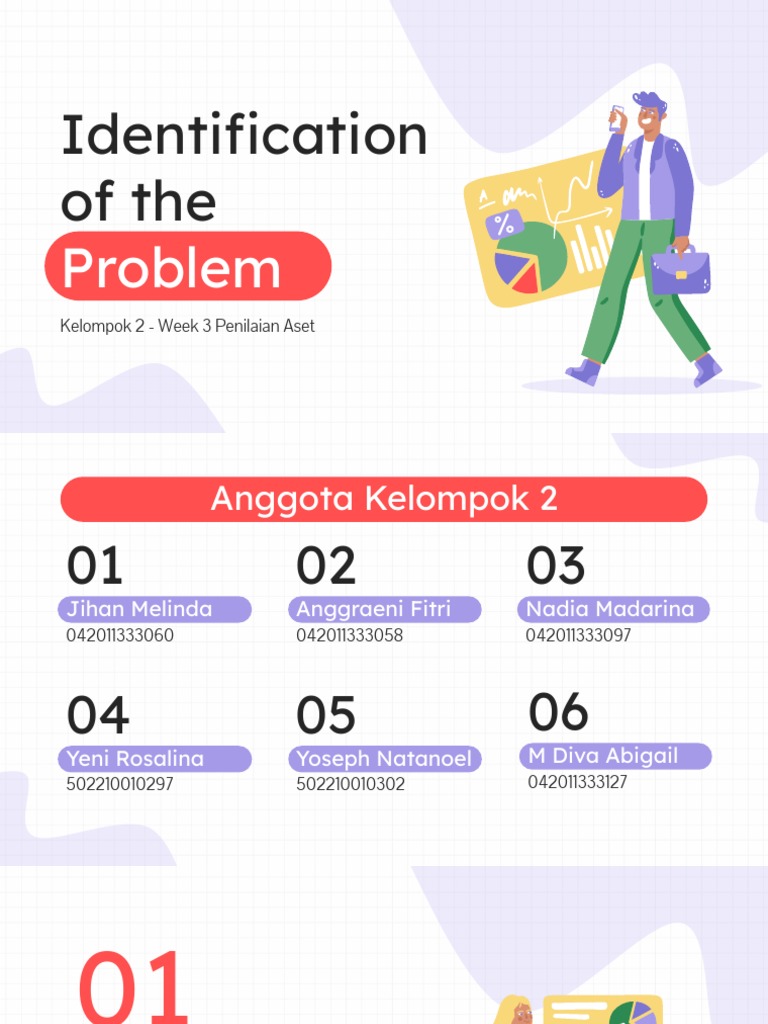 Identification of the Problem

Kelompok 2 - Week 3 Penilaian Aset

%

Anggota Kelompok 2

01
Jihan Melinda
042011333060

02
Anggraeni Fitri
042011333058

03
Nadia Madarina
042011333097

04
Yeni Rosalina
502210010297

05
Yoseph Natanoel
502210010302

06
M Diva Abigail
042011333127

01